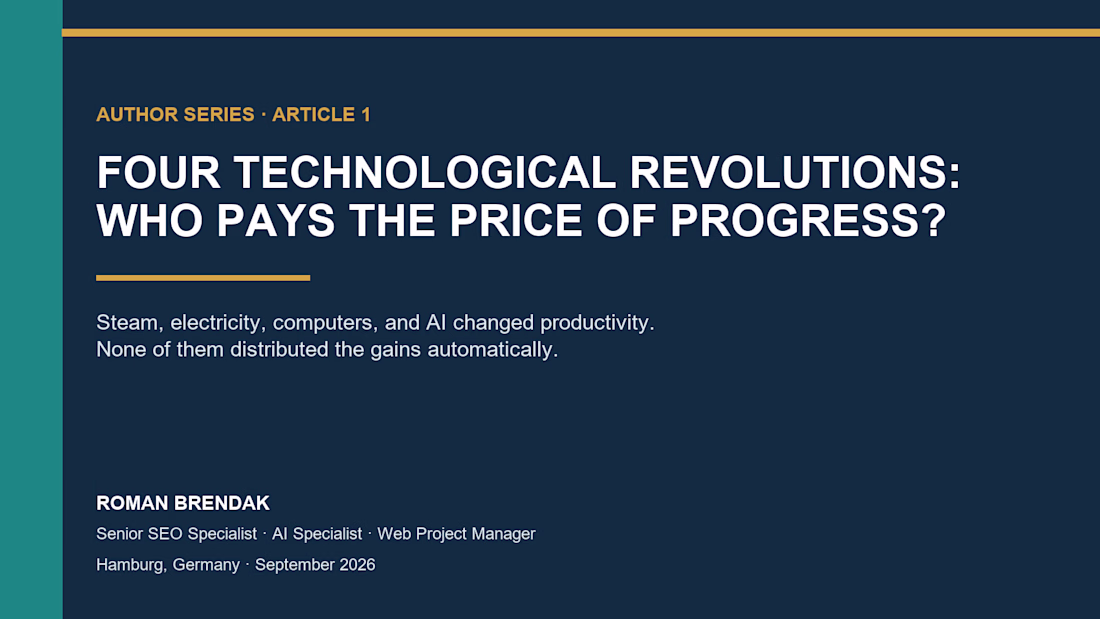 AUTHOR SERIES · ARTICLE 1

FOUR TECHNOLOGICAL REVOLUTIONS: WHO PAYS THE PRICE OF PROGRESS?

Steam, electricity, computers, and AI changed productivity.
None of them distributed the gains automatically.

ROMAN BRENDAK

Senior SEO Specialist · AI Specialist · Web Project Manager

Hamburg, Germany · September 2026